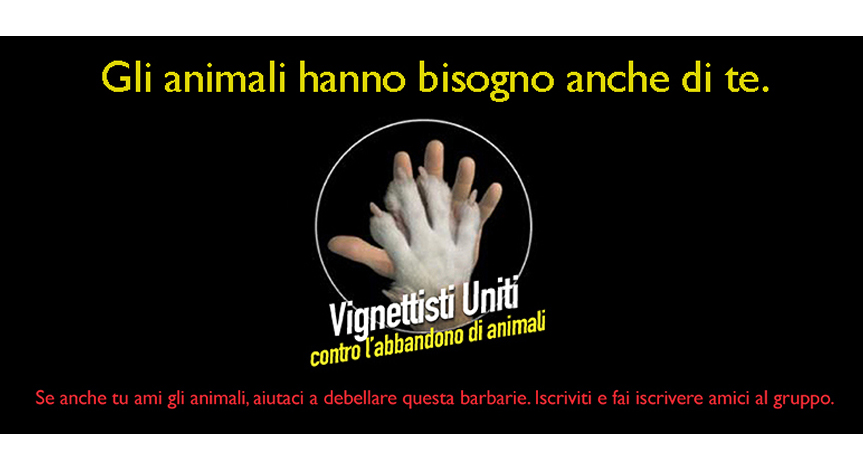 Gli animali hanno bisogno anche di te.

Vignettisti Uniti
contro l'abbandono di animali

Se anche tu ami gli animali, aiutaci a debellare questa barbarie. Iscriviti e fai iscrivere amici al gruppo.